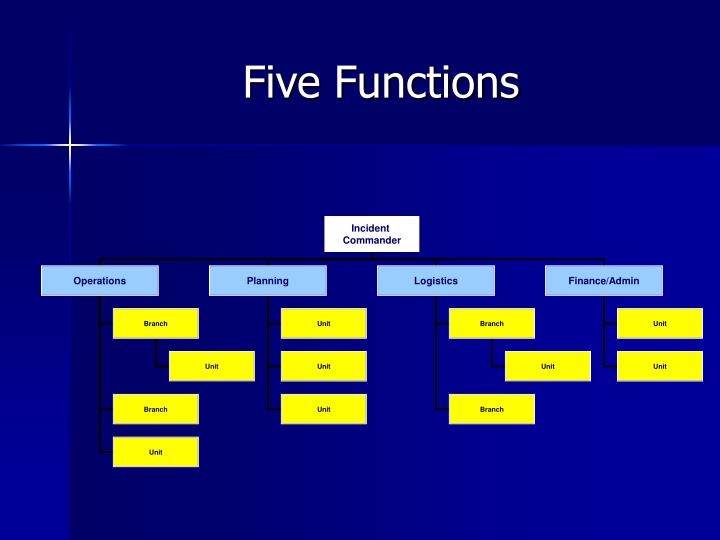 Five Functions

Incident Commander

Operations

Branch

Unit

Branch

Unit

Planning

Unit

Unit

Unit

Logistics

Branch

Unit

Branch

Finance/Admin

Unit

Unit